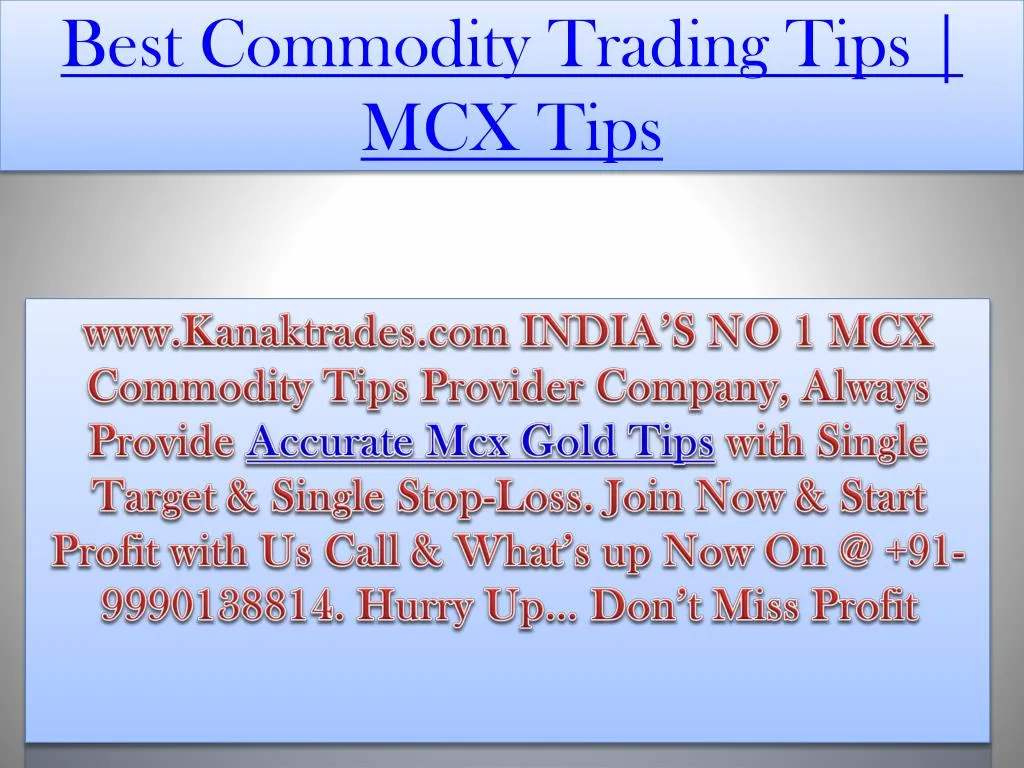 Best Commodity Trading Tips | MCX Tips

www.Kanaktrades.com INDIA'S NO 1 MCX Commodity Tips Provider Company, Always Provide Accurate Mcx Gold Tips with Single Target & Single Stop-Loss. Join Now & Start Profit with Us Call & What's up Now On @ +91-9990138814. Hurry Up... Don't Miss Profit